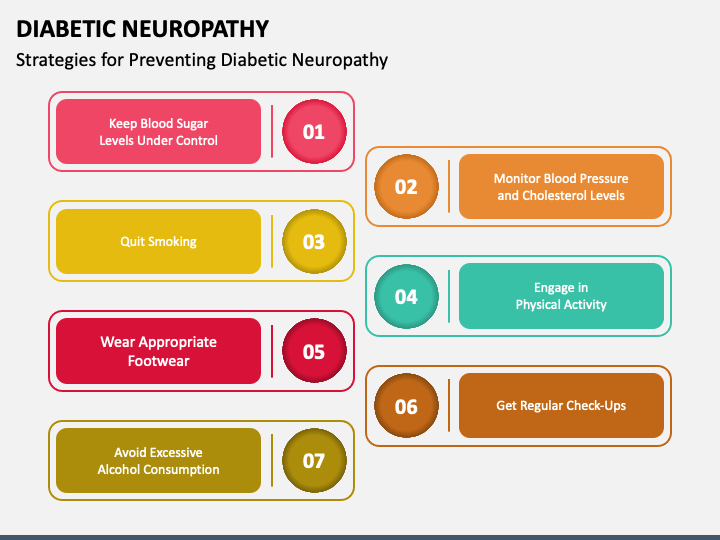 DIABETIC NEUROPATHY

Strategies for Preventing Diabetic Neuropathy

Keep Blood Sugar Levels Under Control

01

02

Monitor Blood Pressure and Cholesterol Levels

Quit Smoking

03

04

Engage in Physical Activity

Wear Appropriate Footwear

05

06

Get Regular Check-Ups

Avoid Excessive Alcohol Consumption

07